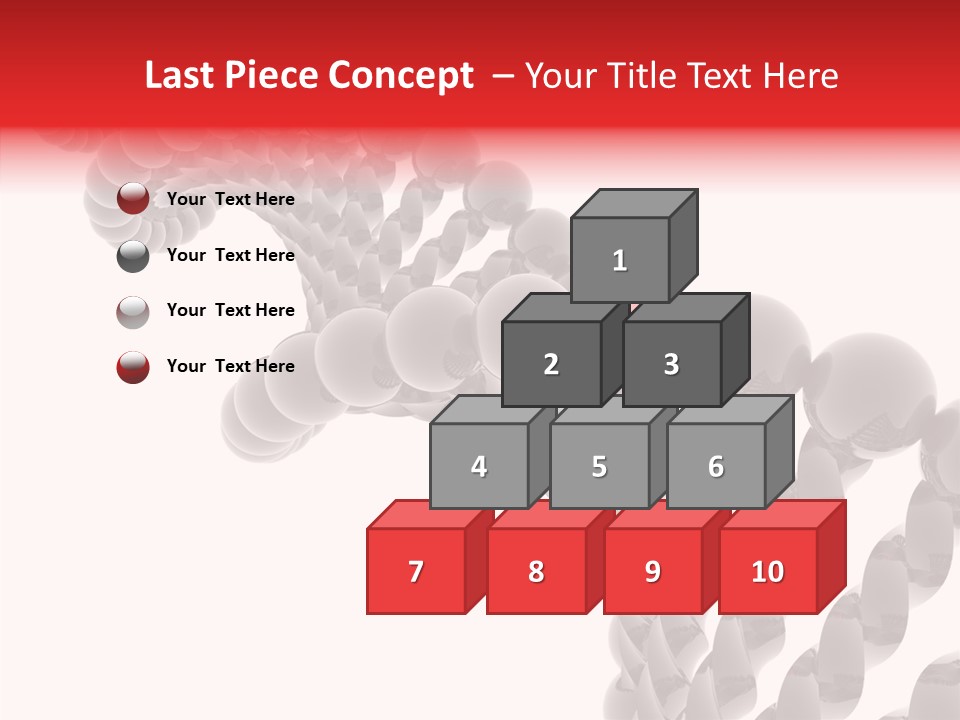 Last Piece Concept – Your Title Text Here

Your Text Here

Your Text Here

Your Text Here

Your Text Here

1

2 3

4 5 6

7 8 9 10